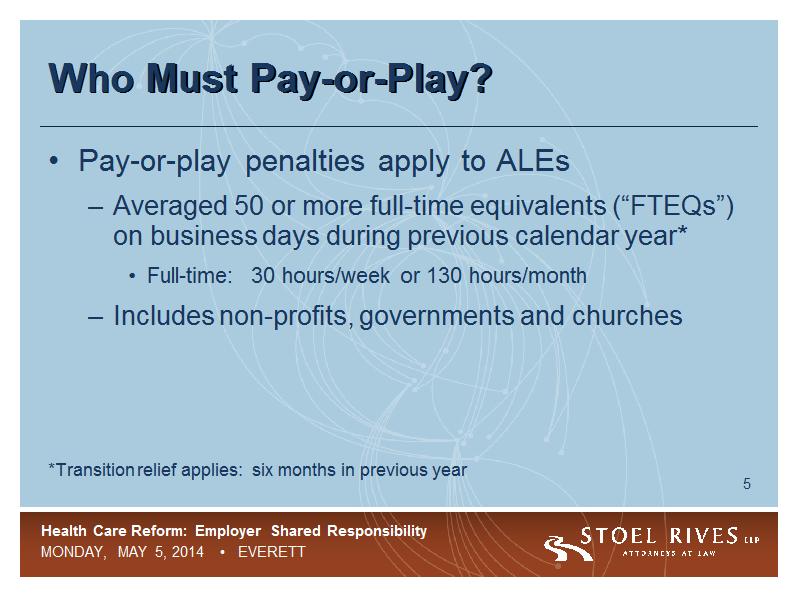 Who Must Pay-or-Play?

• Pay-or-play penalties apply to ALEs

– Averaged 50 or more full-time equivalents (“FTEQs”) on business days during previous calendar year*

• Full-time: 30 hours/week or 130 hours/month

– Includes non-profits, governments and churches

*Transition relief applies: six months in previous year

5

Health Care Reform: Employer Shared Responsibility
MONDAY, MAY 5, 2014 • EVERETT

STOEL RIVES LLP
ATTORNEYS AT LAW